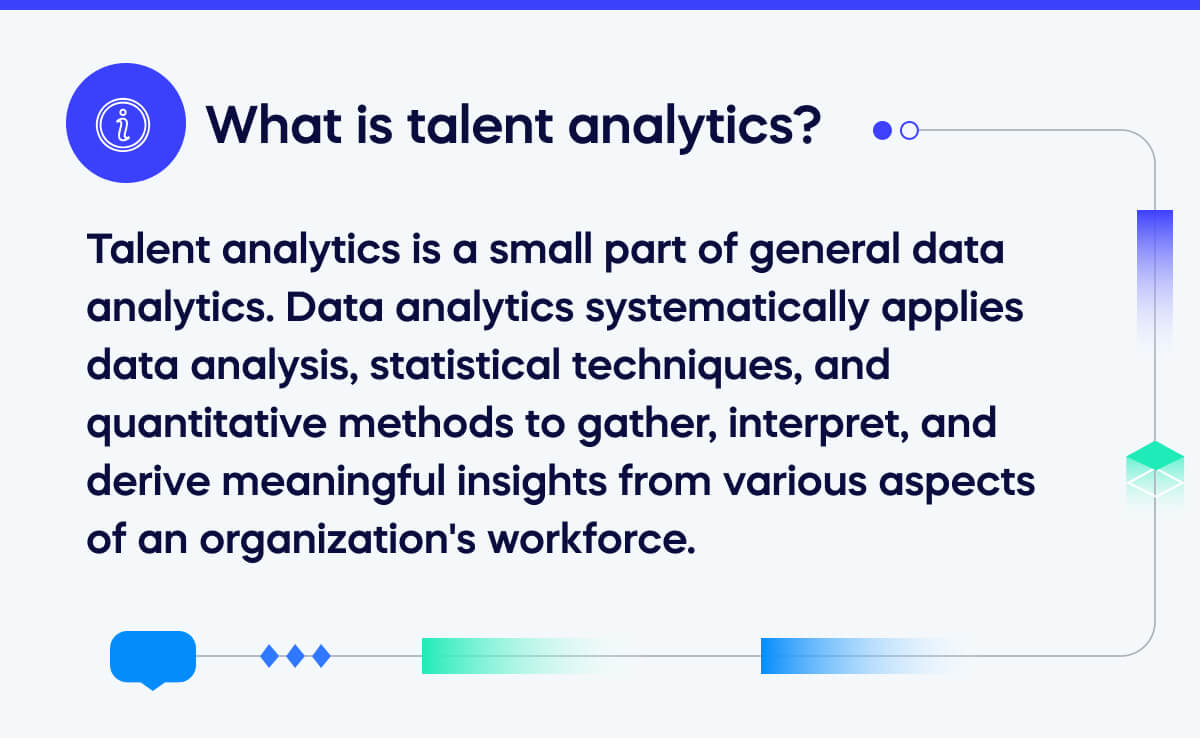 What is talent analytics?

Talent analytics is a small part of general data analytics. Data analytics systematically applies data analysis, statistical techniques, and quantitative methods to gather, interpret, and derive meaningful insights from various aspects of an organization's workforce.